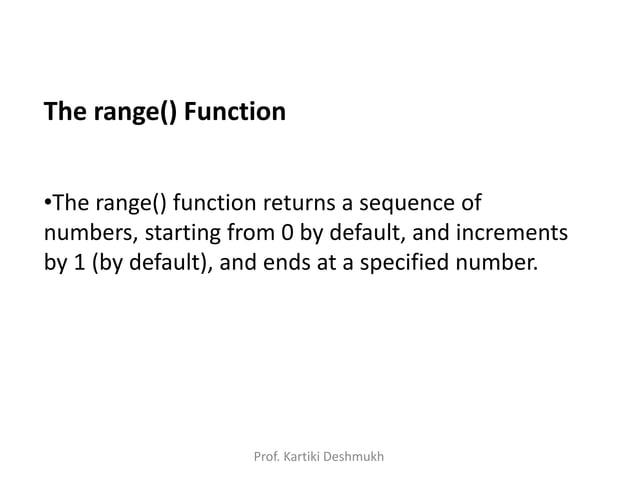 The range() Function

•The range() function returns a sequence of numbers, starting from 0 by default, and increments by 1 (by default), and ends at a specified number.

Prof. Kartiki Deshmukh